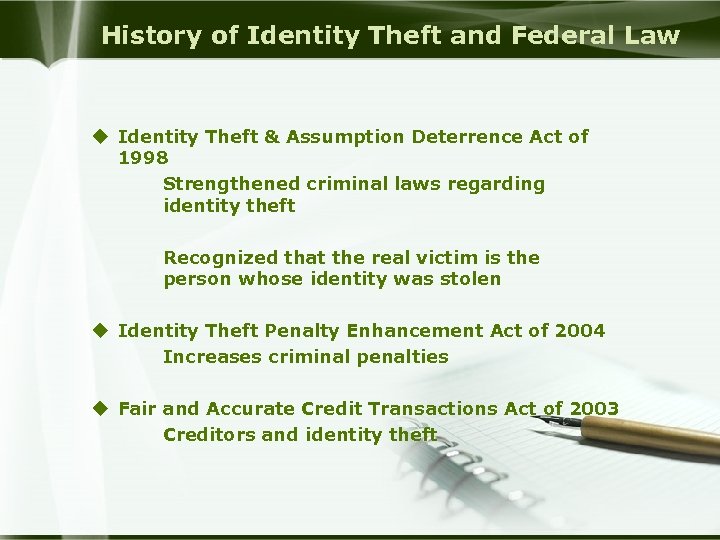 History of Identity Theft and Federal Law

◆ Identity Theft & Assumption Deterrence Act of 1998

Strengthened criminal laws regarding identity theft

Recognized that the real victim is the person whose identity was stolen

◆ Identity Theft Penalty Enhancement Act of 2004

Increases criminal penalties

◆ Fair and Accurate Credit Transactions Act of 2003

Creditors and identity theft